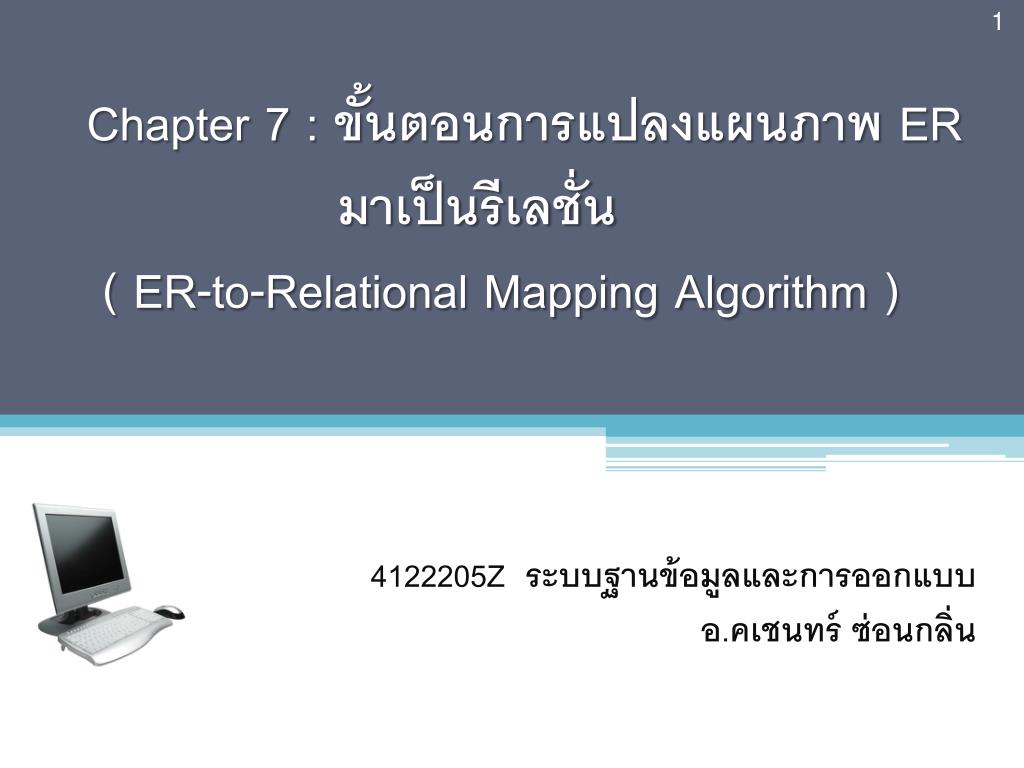 1

Chapter 7 : ขั้นตอนการแปลงแผนภาพ ER มาเป็นรีเลชั่น

( ER-to-Relational Mapping Algorithm )

4122205Z ระบบฐานข้อมูลและการออกแบบ
อ.คเชนทร์ ซ่อนกลิ่น